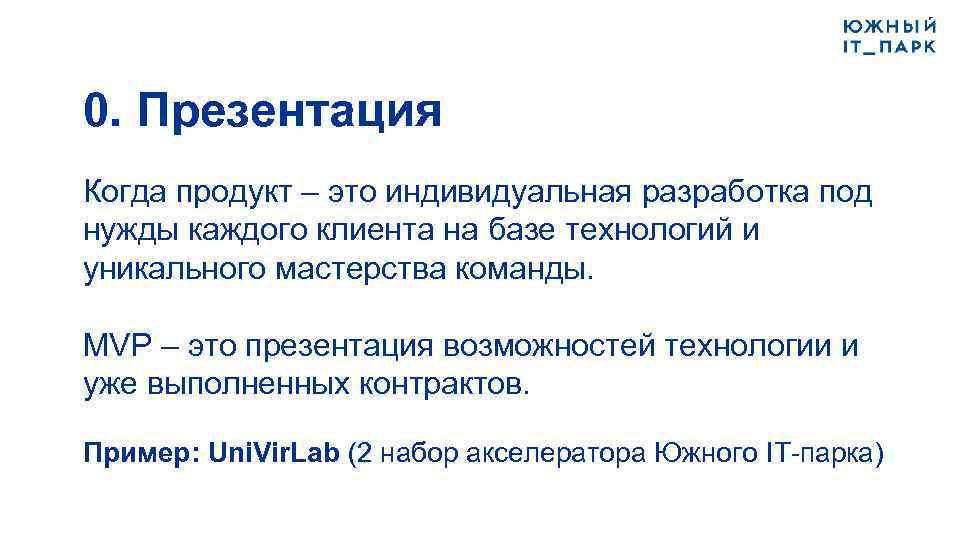 ЮЖНЫЙ
IT_ПАРК

0. Презентация

Когда продукт – это индивидуальная разработка под нужды каждого клиента на базе технологий и уникального мастерства команды.

MVP – это презентация возможностей технологии и уже выполненных контрактов.

Пример: UniVirLab (2 набор акселератора Южного IT-парка)